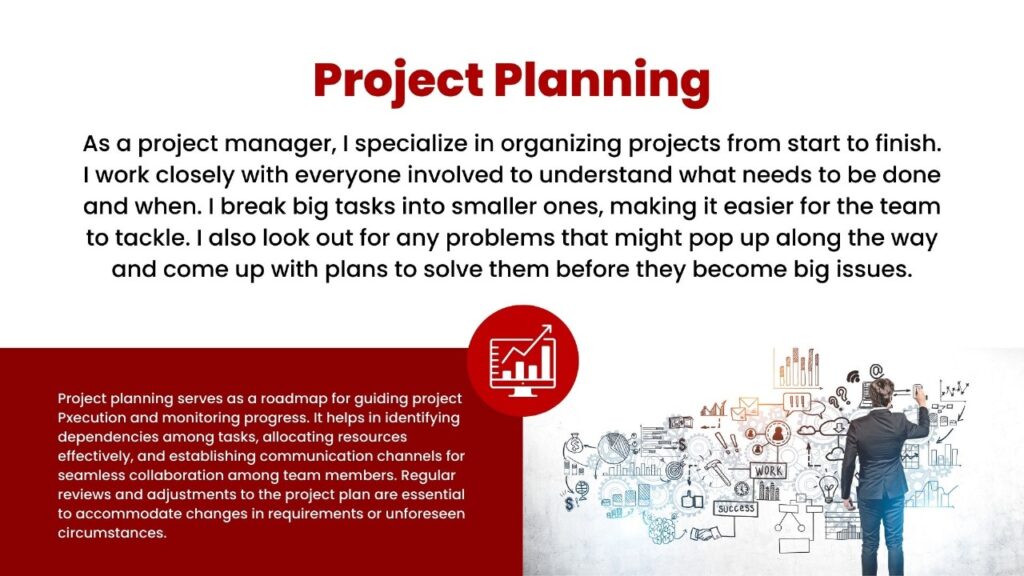 Project Planning

As a project manager, I specialize in organizing projects from start to finish. I work closely with everyone involved to understand what needs to be done and when. I break big tasks into smaller ones, making it easier for the team to tackle. I also look out for any problems that might pop up along the way and come up with plans to solve them before they become big issues.

Project planning serves as a roadmap for guiding project Pxecution and monitoring progress. It helps in identifying dependencies among tasks, allocating resources effectively, and establishing communication channels for seamless collaboration among team members. Regular reviews and adjustments to the project plan are essential to accommodate changes in requirements or unforeseen circumstances.

WORK

SUCCESS